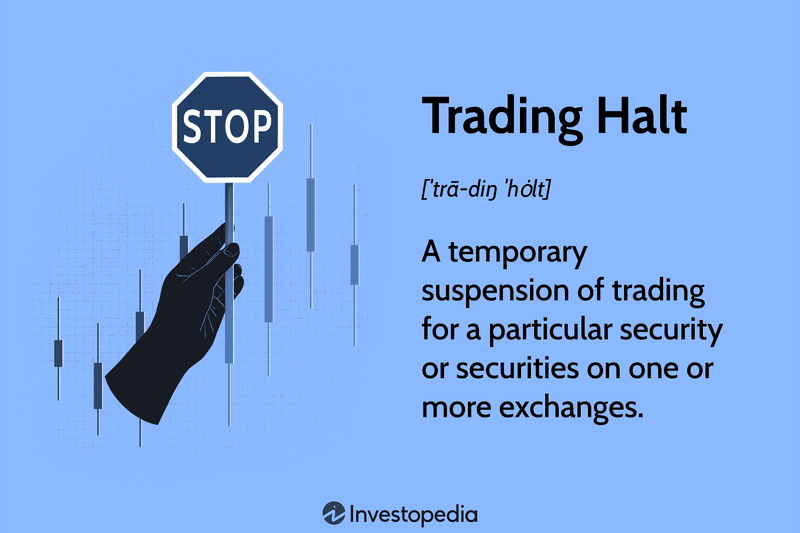 STOP

Trading Halt

[ˈtrā-diŋ ˈhȯlt]

A temporary suspension of trading for a particular security or securities on one or more exchanges.

Investopedia